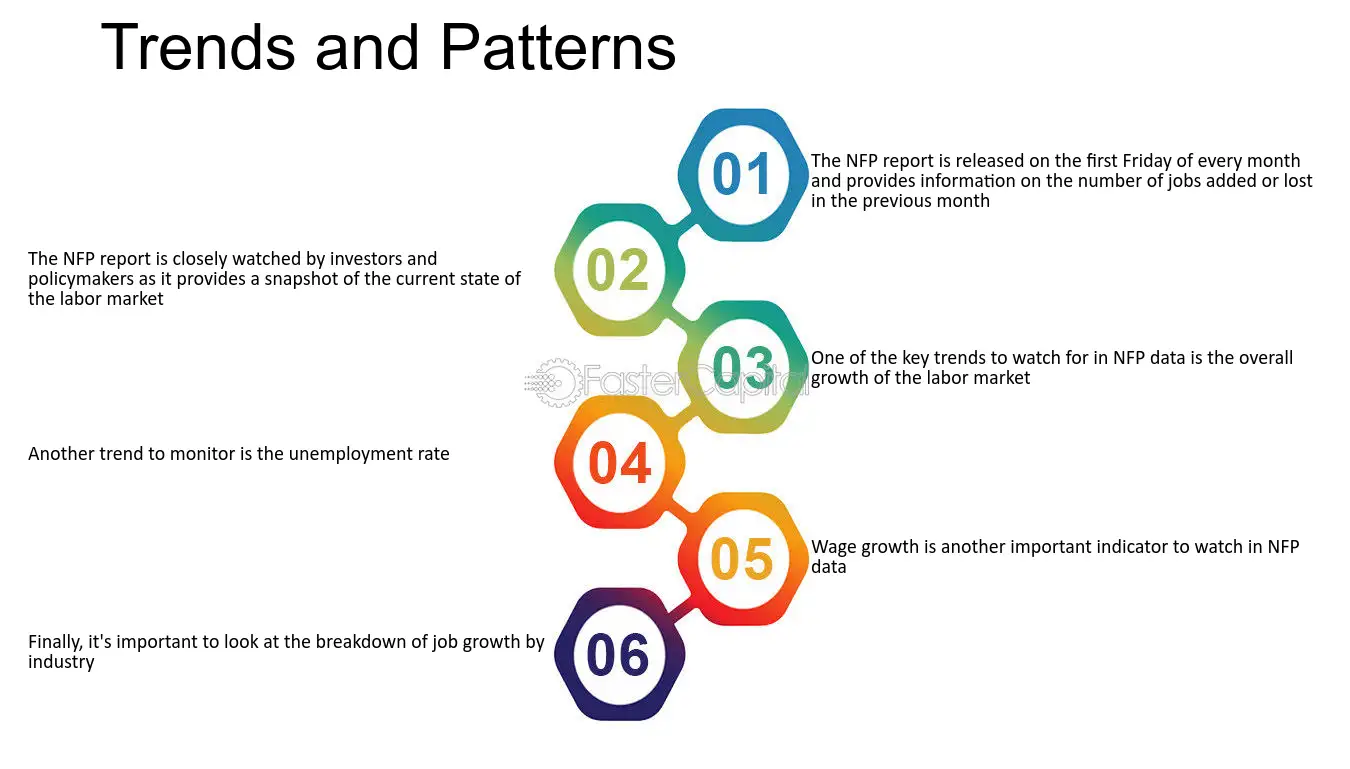 Trends and Patterns

01

The NFP report is released on the first Friday of every month and provides information on the number of jobs added or lost in the previous month

02

The NFP report is closely watched by investors and policymakers as it provides a snapshot of the current state of the labor market

03

One of the key trends to watch for in NFP data is the overall growth of the labor market

04

Another trend to monitor is the unemployment rate

05

Wage growth is another important indicator to watch in NFP data

06

Finally, it's important to look at the breakdown of job growth by industry

FasterCapital